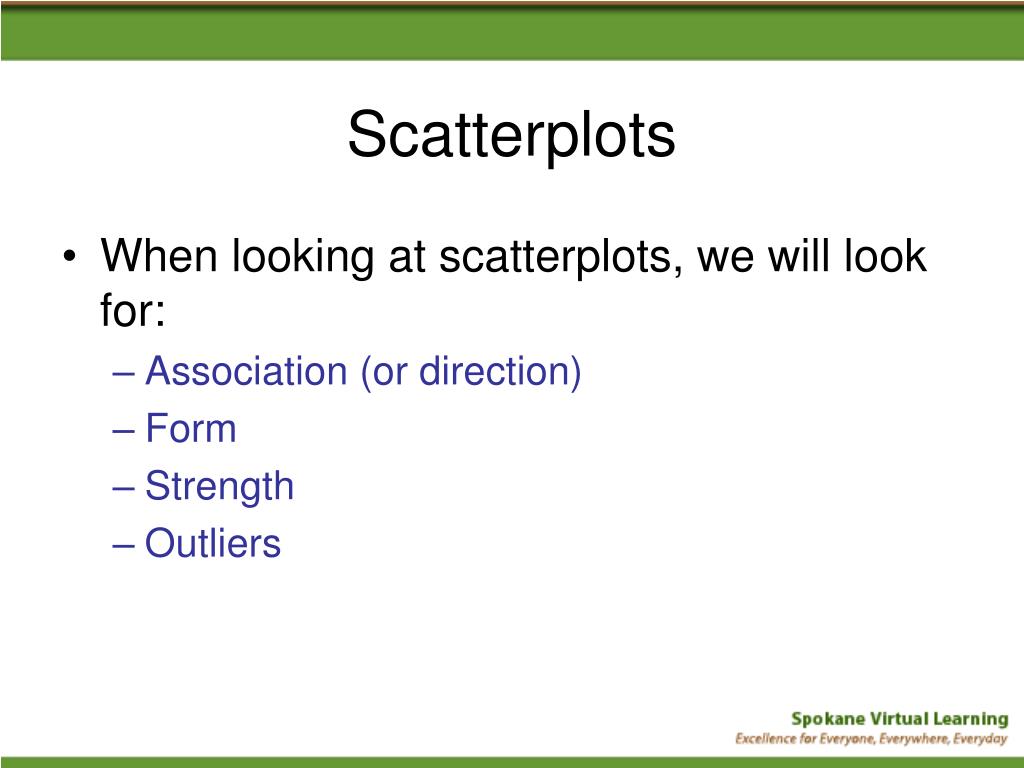 Scatterplots

• When looking at scatterplots, we will look for:
– Association (or direction)
– Form
– Strength
– Outliers

Spokane Virtual Learning
Excellence for Everyone, Everywhere, Everyday